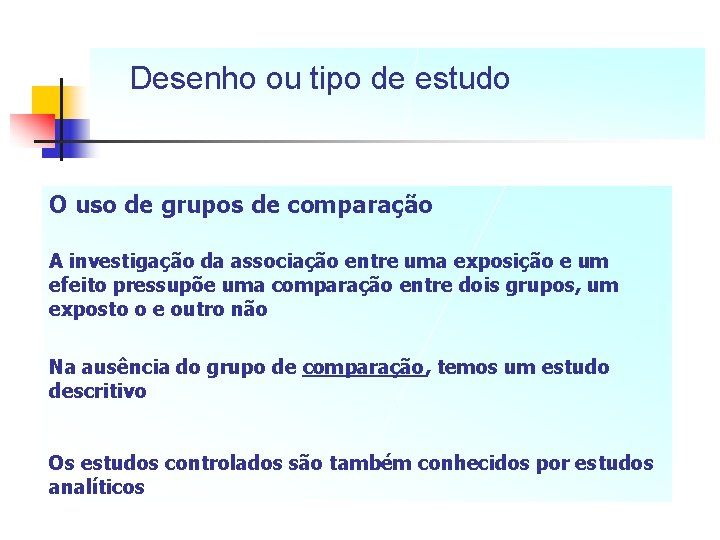 Desenho ou tipo de estudo

O uso de grupos de comparação

A investigação da associação entre uma exposição e um efeito pressupõe uma comparação entre dois grupos, um exposto o e outro não

Na ausência do grupo de comparação, temos um estudo descritivo

Os estudos controlados são também conhecidos por estudos analíticos